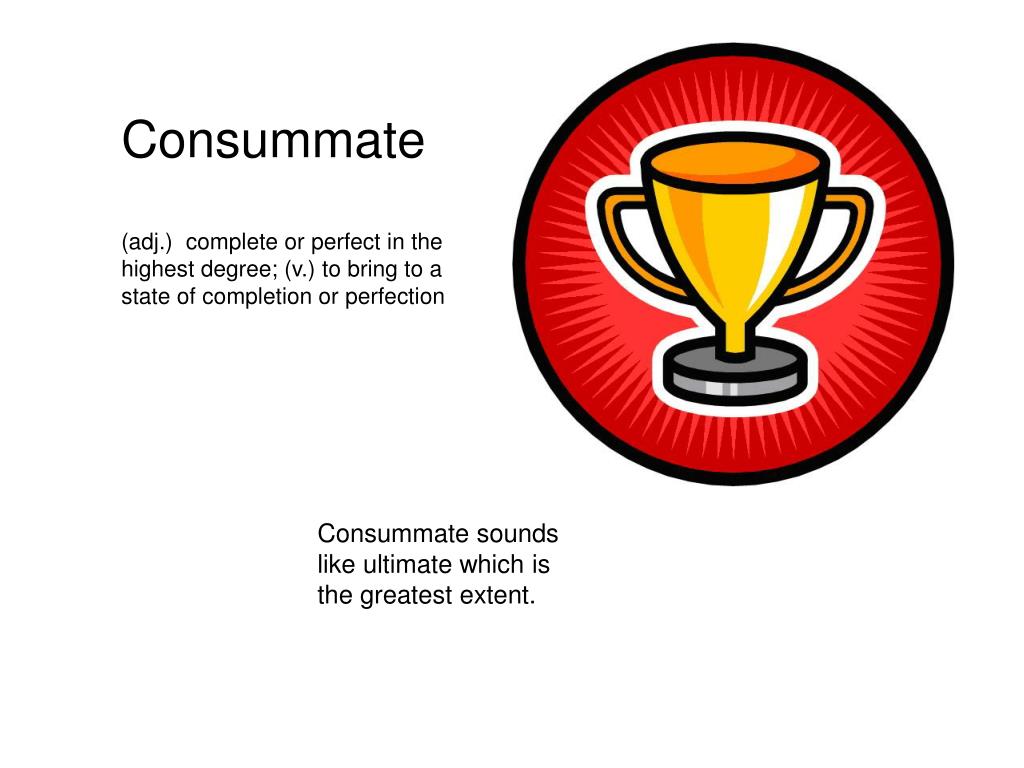 Consummate

(adj.) complete or perfect in the highest degree; (v.) to bring to a state of completion or perfection

Consummate sounds like ultimate which is the greatest extent.